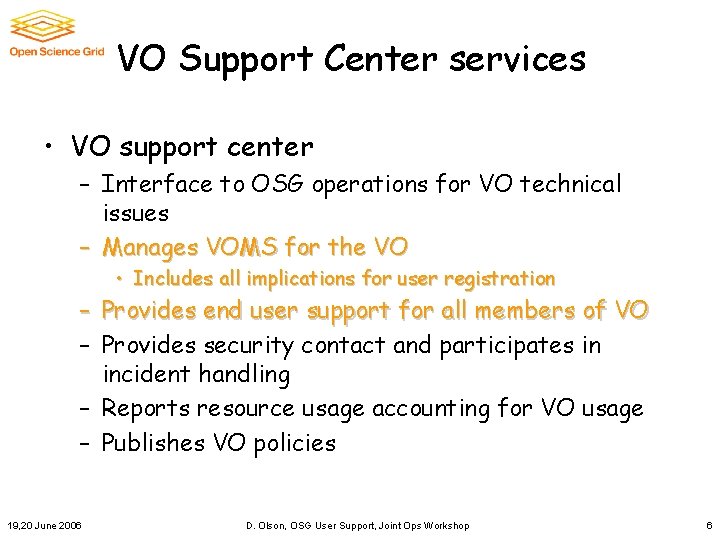 Open Science Grid

VO Support Center services

• VO support center
  – Interface to OSG operations for VO technical issues
  – Manages VOMS for the VO
    • Includes all implications for user registration
  – Provides end user support for all members of VO
  – Provides security contact and participates in incident handling
  – Reports resource usage accounting for VO usage
  – Publishes VO policies

19,20 June 2006

D. Olson, OSG User Support, Joint Ops Workshop

6